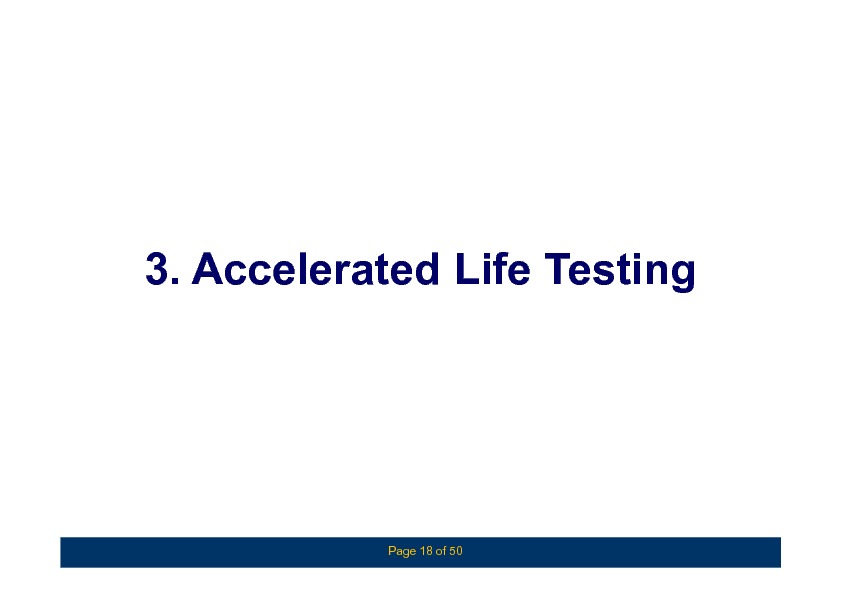 3. Accelerated Life Testing

Page 18 of 50